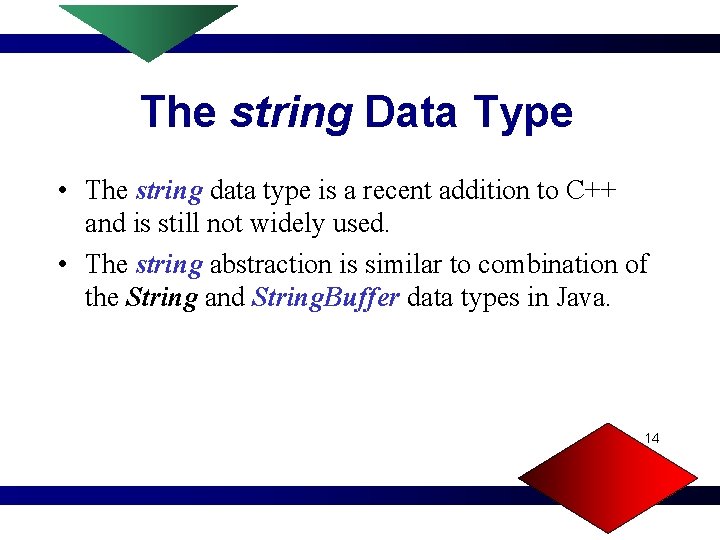 The string Data Type

• The string data type is a recent addition to C++ and is still not widely used.

• The string abstraction is similar to combination of the String and StringBuffer data types in Java.

14